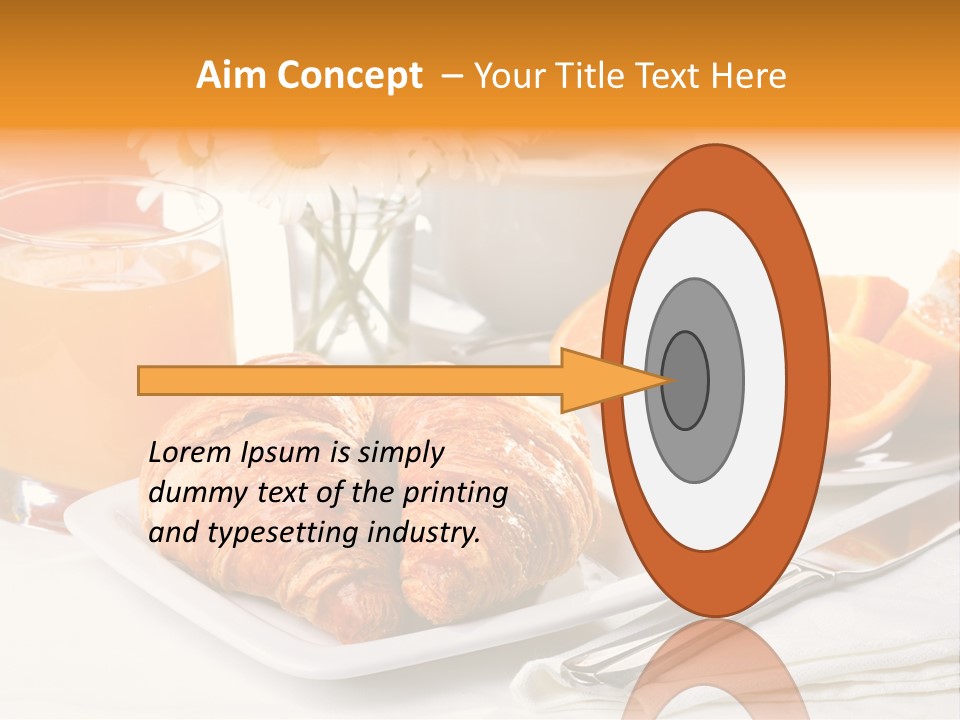 Aim Concept – Your Title Text Here

Lorem Ipsum is simply dummy text of the printing and typesetting industry.